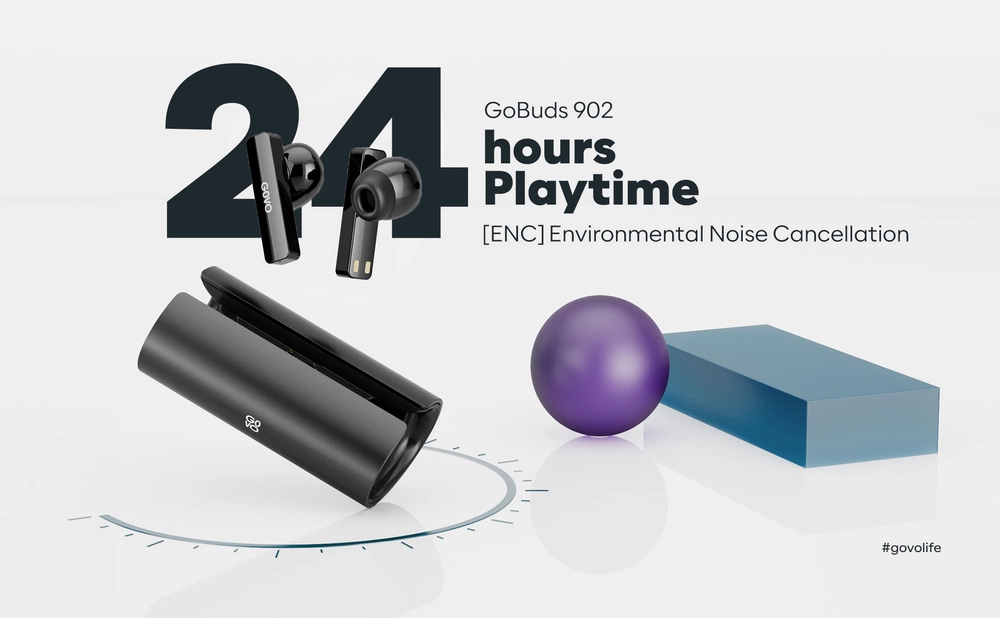 24

GoBuds 902

hours Playtime

[ENC] Environmental Noise Cancellation

GOVO

#govolife